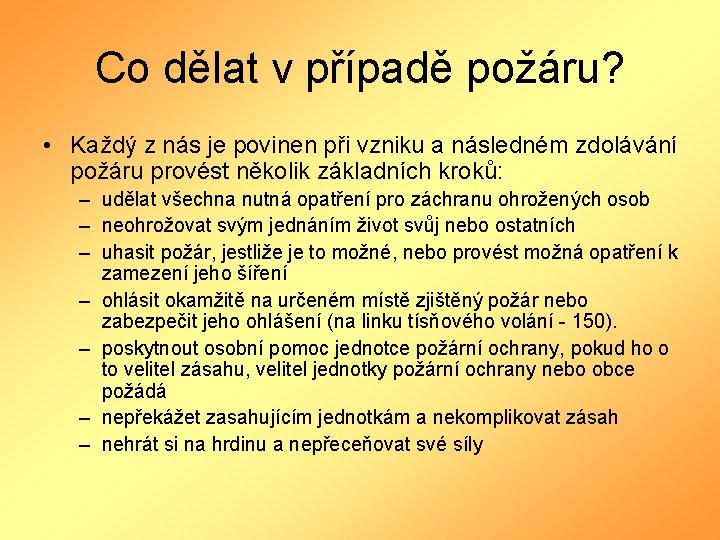 Co dělat v případě požáru?

• Každý z nás je povinen při vzniku a následném zdolávání požáru provést několik základních kroků:
– udělat všechna nutná opatření pro záchranu ohrožených osob
– neohrožovat svým jednáním život svůj nebo ostatních
– uhasit požár, jestliže je to možné, nebo provést možná opatření k zamezení jeho šíření
– ohlásit okamžitě na určeném místě zjištěný požár nebo zabezpečit jeho ohlášení (na linku tísňového volání - 150).
– poskytnout osobní pomoc jednotce požární ochrany, pokud ho o to velitel zásahu, velitel jednotky požární ochrany nebo obce požádá
– nepřekážet zasahujícím jednotkám a nekomplikovat zásah
– nehrát si na hrdinu a nepřeceňovat své síly